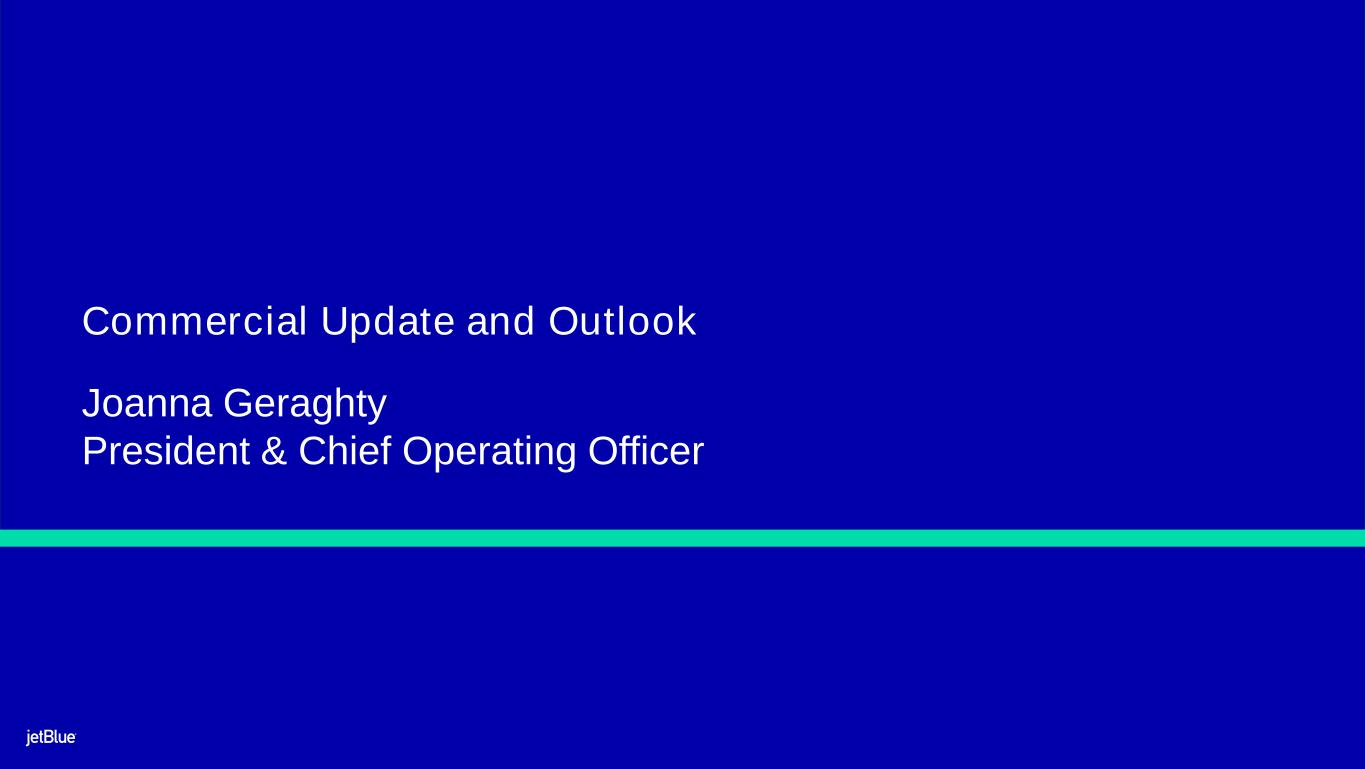 Commercial Update and Outlook

Joanna Geraghty
President & Chief Operating Officer

jetBlue